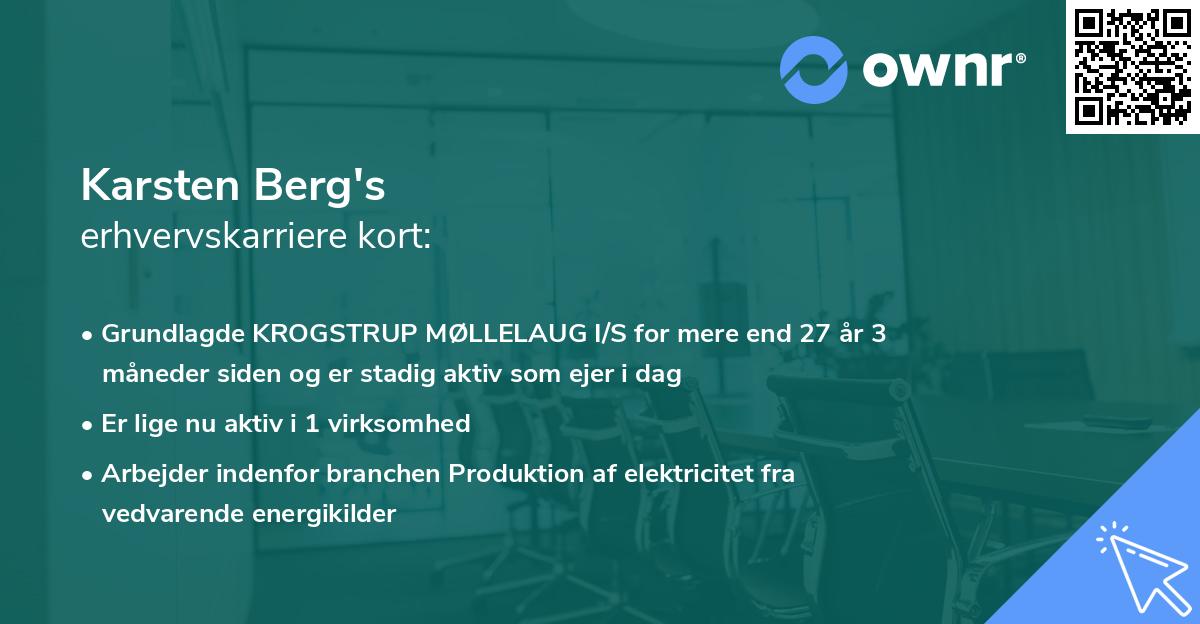 ownr®

Karsten Berg's
erhvervskarriere kort:

• Grundlagde KROGSTRUP MØLLELAUG I/S for mere end 27 år 3 måneder siden og er stadig aktiv som ejer i dag
• Er lige nu aktiv i 1 virksomhed
• Arbejder indenfor branchen Produktion af elektricitet fra vedvarende energikilder